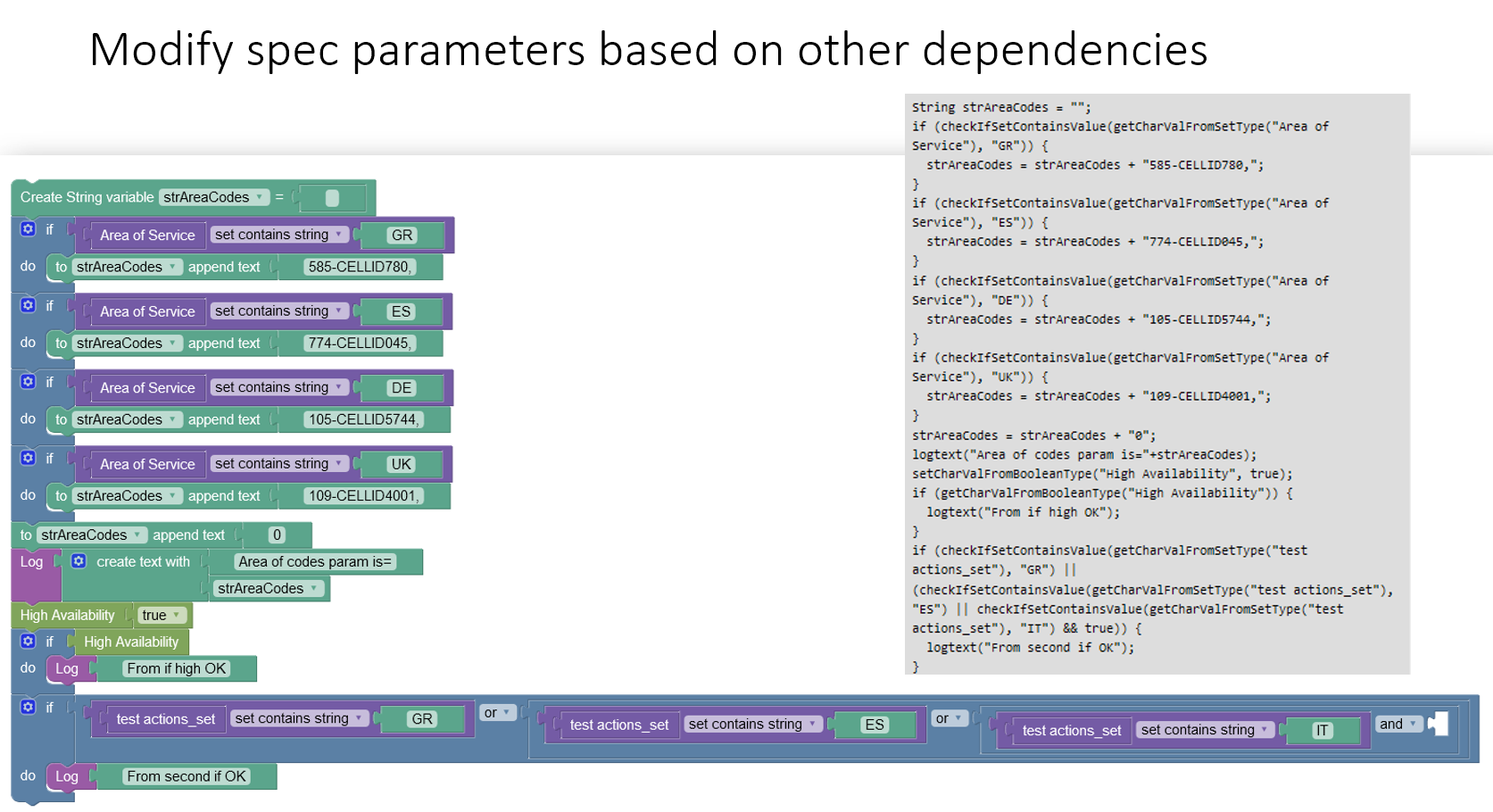 Modify spec parameters based on other dependencies

Create String variable strAreaCodes = 

if Area of Service set contains string GR

do to strAreaCodes append text 585-CELLID780,

if Area of Service set contains string ES

do to strAreaCodes append text 774-CELLID045,

if Area of Service set contains string DE

do to strAreaCodes append text 105-CELLID5744,

if Area of Service set contains string UK

do to strAreaCodes append text 109-CELLID4001,

to strAreaCodes append text 0

Log create text with Area of codes param is= strAreaCodes

High Availability true

if High Availability

do Log From if high OK

if test actions_set set contains string GR or test actions_set set contains string ES or test actions_set set contains string IT and

do Log From second if OK

String strAreaCodes = "";
if (checkIfSetContainsValue(getCharValFromSetType("Area of Service"), "GR")) {
strAreaCodes = strAreaCodes + "585-CELLID780,";
}
if (checkIfSetContainsValue(getCharValFromSetType("Area of Service"), "ES")) {
strAreaCodes = strAreaCodes + "774-CELLID045,";
}
if (checkIfSetContainsValue(getCharValFromSetType("Area of Service"), "DE")) {
strAreaCodes = strAreaCodes + "105-CELLID5744,";
}
if (checkIfSetContainsValue(getCharValFromSetType("Area of Service"), "UK")) {
strAreaCodes = strAreaCodes + "109-CELLID4001,";
}
strAreaCodes = strAreaCodes + "0";
logtext("Area of codes param is="+strAreaCodes);
setCharValFromBooleanType("High Availability", true);
if (getCharValFromBooleanType("High Availability")) {
logtext("From if high OK");
}
if (checkIfSetContainsValue(getCharValFromSetType("test actions_set"), "GR") ||
(checkIfSetContainsValue(getCharValFromSetType("test actions_set"), "ES") || checkIfSetContainsValue(getCharValFromSetType("test actions_set"), "IT") && true)) {
logtext("From second if OK");
}